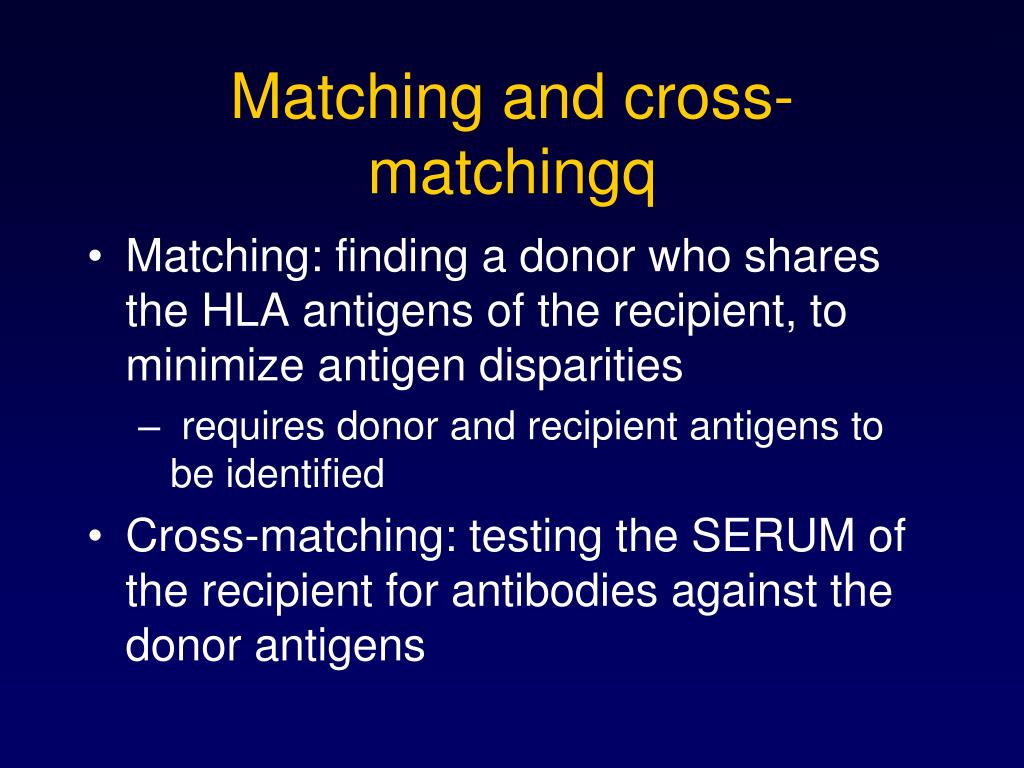 Matching and cross-matchingq

• Matching: finding a donor who shares the HLA antigens of the recipient, to minimize antigen disparities
  – requires donor and recipient antigens to be identified
• Cross-matching: testing the SERUM of the recipient for antibodies against the donor antigens